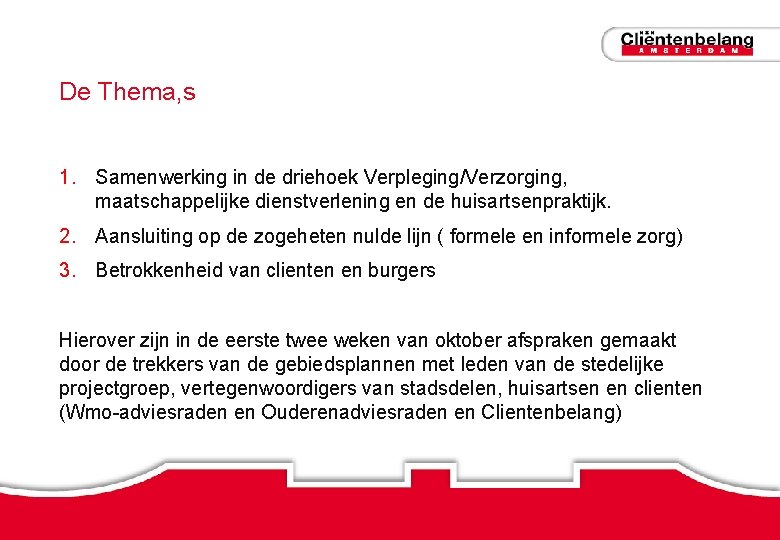 Cliëntenbelang
AMSTERDAM

De Thema,s

1. Samenwerking in de driehoek Verpleging/Verzorging, maatschappelijke dienstverlening en de huisartsenpraktijk.

2. Aansluiting op de zogeheten nulde lijn ( formele en informele zorg)

3. Betrokkenheid van clienten en burgers

Hierover zijn in de eerste twee weken van oktober afspraken gemaakt door de trekkers van de gebiedsplannen met leden van de stedelijke projectgroep, vertegenwoordigers van stadsdelen, huisartsen en clienten (Wmo-adviesraden en Ouderenadviesraden en Clientenbelang)